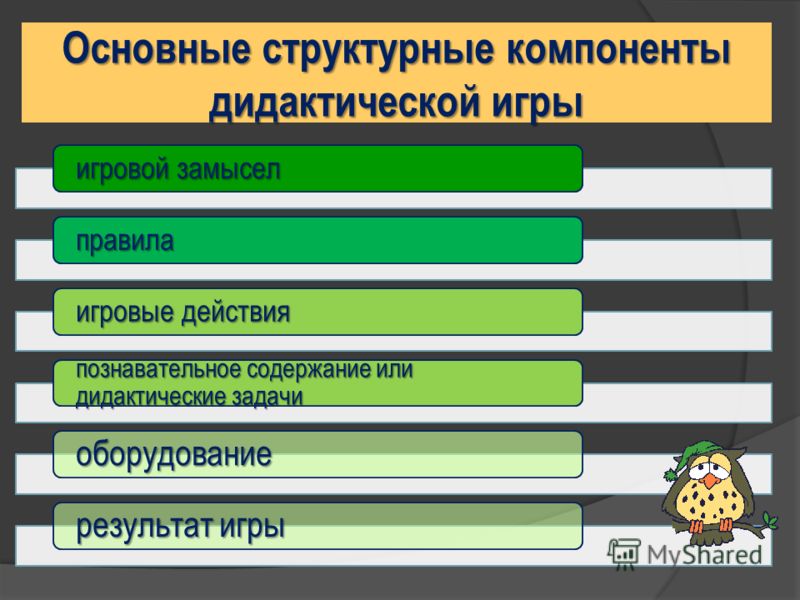 Основные структурные компоненты дидактической игры

игровой замысел

правила

игровые действия

познавательное содержание или дидактические задачи

оборудование

результат игры

MyShared